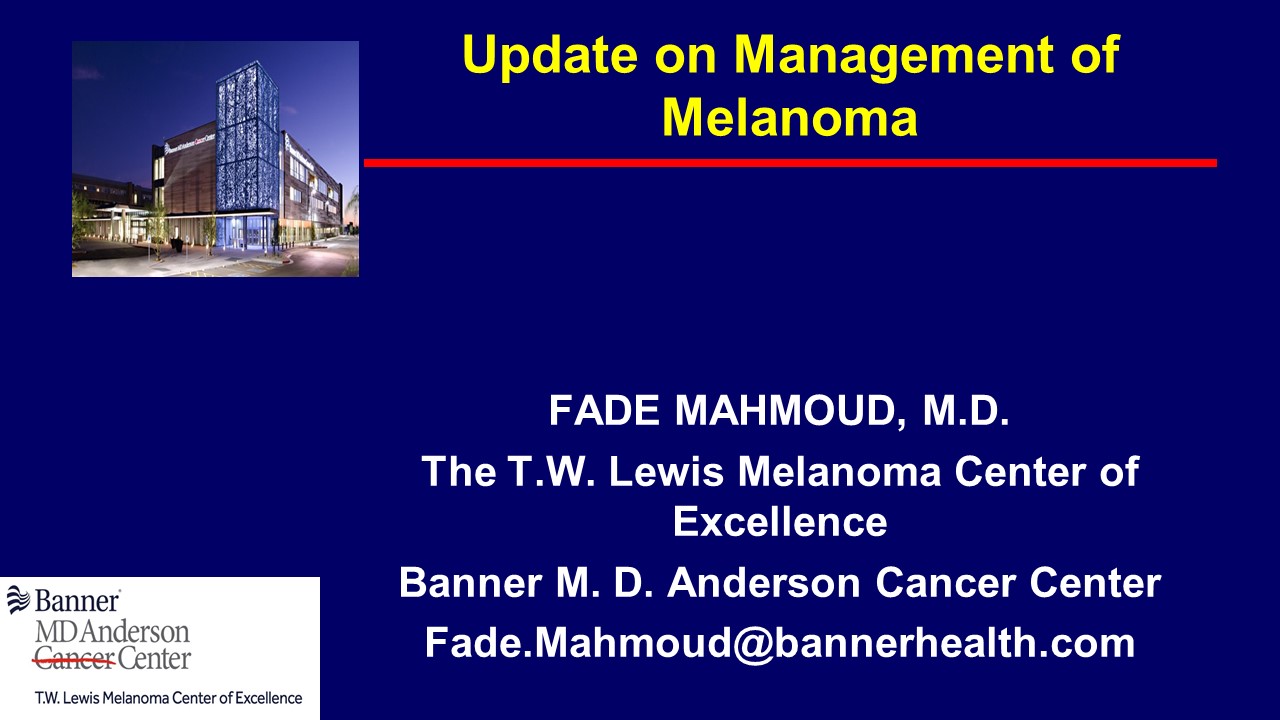 Update on Management of Melanoma

FADE MAHMOUD, M.D.

The T.W. Lewis Melanoma Center of Excellence

Banner M. D. Anderson Cancer Center

Fade.Mahmoud@bannerhealth.com

Banner
MD Anderson
Cancer Center
T.W. Lewis Melanoma Center of Excellence